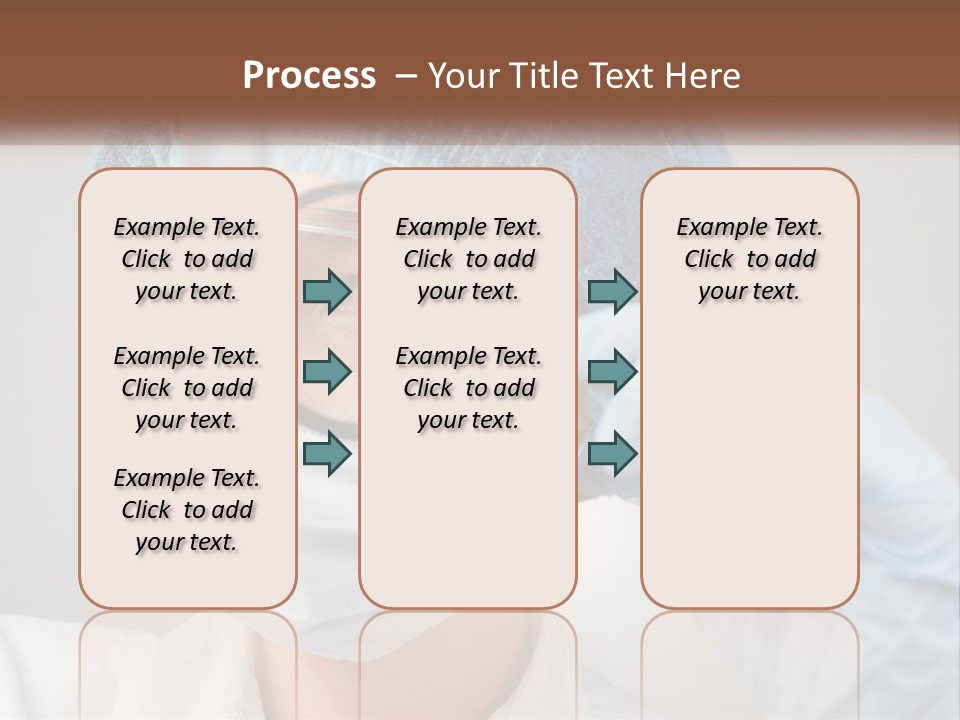 Process – Your Title Text Here

Example Text. Click to add your text.

Example Text. Click to add your text.

Example Text. Click to add your text.

Example Text. Click to add your text.

Example Text. Click to add your text.

Example Text. Click to add your text.